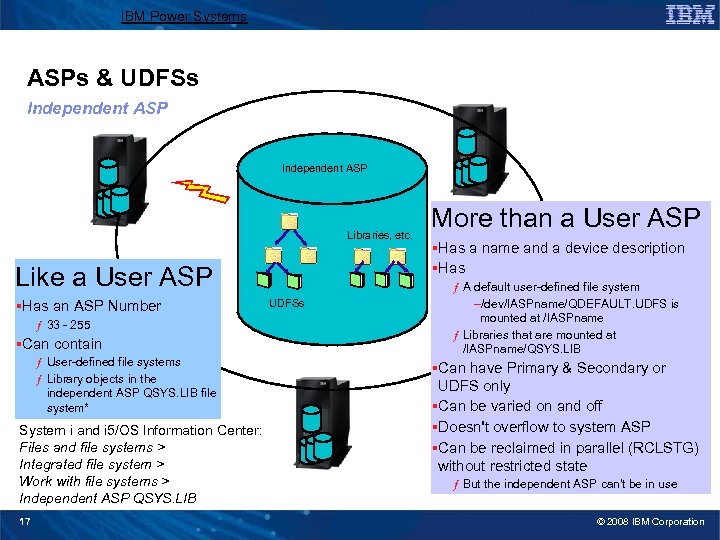 IBM Power Systems

IBM

ASPs & UDFSs

Independent ASP

Independent ASP

Libraries, etc.

UDFSs

Like a User ASP

▪Has an ASP Number

ƒ 33 - 255

▪Can contain

ƒ User-defined file systems

ƒ Library objects in the independent ASP QSYS.LIB file system*

System i and i5/OS Information Center:
Files and file systems >
Integrated file system >
Work with file systems >
Independent ASP QSYS.LIB

More than a User ASP

▪Has a name and a device description

▪Has

ƒ A default user-defined file system

–/dev/IASPname/QDEFAULT.UDFS is mounted at /IASPname

ƒ Libraries that are mounted at /IASPname/QSYS.LIB

▪Can have Primary & Secondary or UDFS only

▪Can be varied on and off

▪Doesn't overflow to system ASP

▪Can be reclaimed in parallel (RCLSTG) without restricted state

ƒ But the independent ASP can't be in use

17

© 2008 IBM Corporation